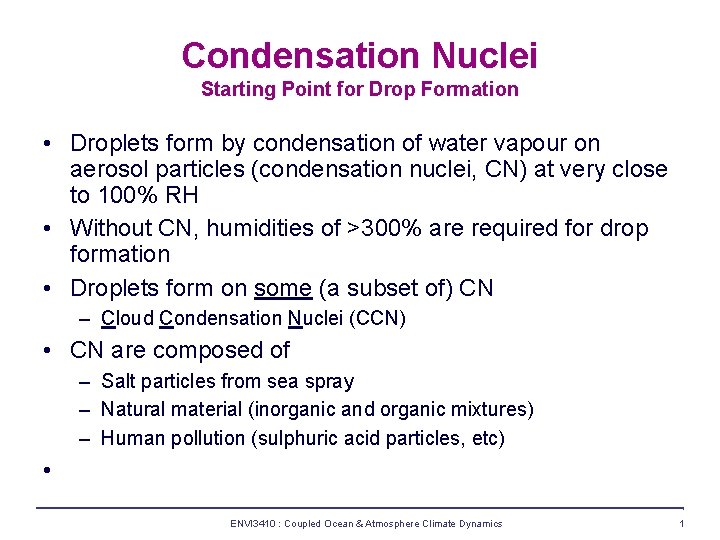 Condensation Nuclei
Starting Point for Drop Formation

• Droplets form by condensation of water vapour on aerosol particles (condensation nuclei, CN) at very close to 100% RH
• Without CN, humidities of >300% are required for drop formation
• Droplets form on some (a subset of) CN
– Cloud Condensation Nuclei (CCN)
• CN are composed of
– Salt particles from sea spray
– Natural material (inorganic and organic mixtures)
– Human pollution (sulphuric acid particles, etc)
•

ENVI3410 : Coupled Ocean & Atmosphere Climate Dynamics
1